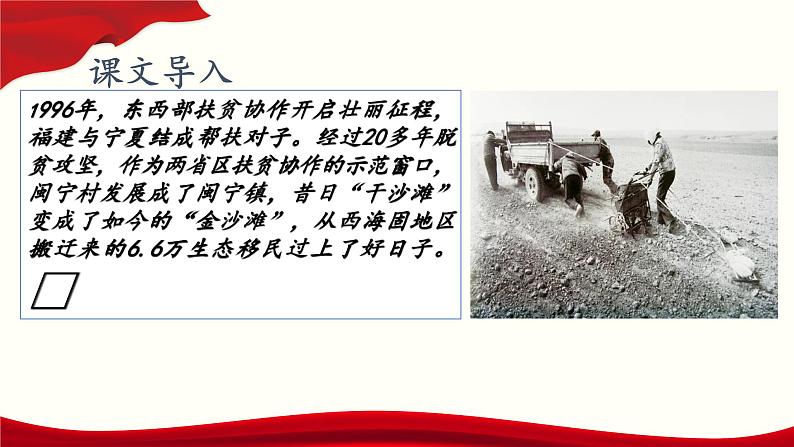 课文导入

1996年，东西部扶贫协作开启壮丽征程，福建与宁夏结成帮扶对子。经过20多年脱贫攻坚，作为两省区扶贫协作的示范窗口，闽宁村发展成了闽宁镇，昔日“干沙滩”变成了如今的“金沙滩”，从西海固地区搬迁来的6.6万生态移民过上了好日子。